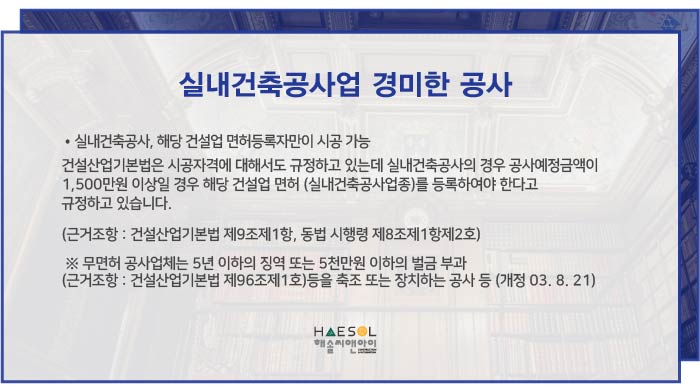 실내건축공사업 경미한 공사

• 실내건축공사, 해당 건설업 면허등록자만이 시공 가능

건설산업기본법은 시공자격에 대해서도 규정하고 있는데 실내건축공사의 경우 공사예정금액이 1,500만원 이상일 경우 해당 건설업 면허 (실내건축공사업종)를 등록하여야 한다고 규정하고 있습니다.

(근거조항 : 건설산업기본법 제9조제1항, 동법 시행령 제8조제1항제2호)

※ 무면허 공사업체는 5년 이하의 징역 또는 5천만원 이하의 벌금 부과
(근거조항 : 건설산업기본법 제96조제1호)등을 축조 또는 장치하는 공사 등 (개정 03. 8. 21)

HAESOL
해솔씨앤아이